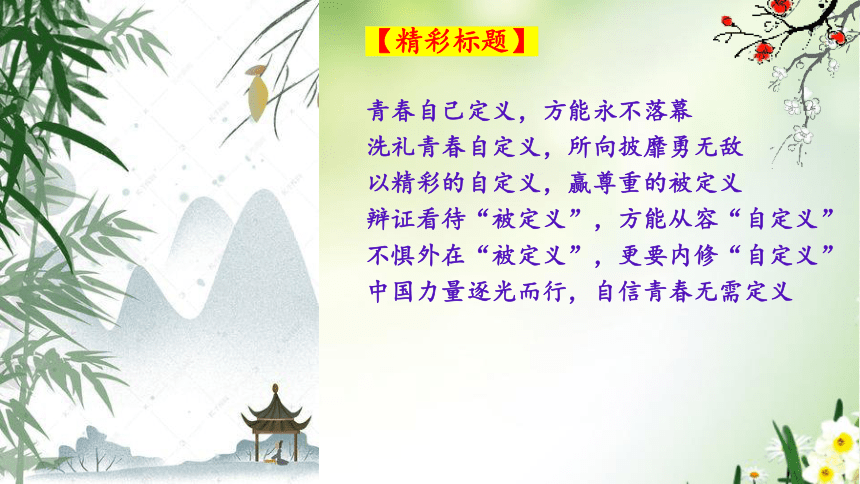 【精彩标题】

青春自己定义，方能永不落幕
洗礼青春自定义，所向披靡勇无敌
以精彩的自定义，赢尊重的被定义
辩证看待“被定义”，方能从容“自定义”
不惧外在“被定义”，更要内修“自定义”
中国力量逐光而行，自信青春无需定义